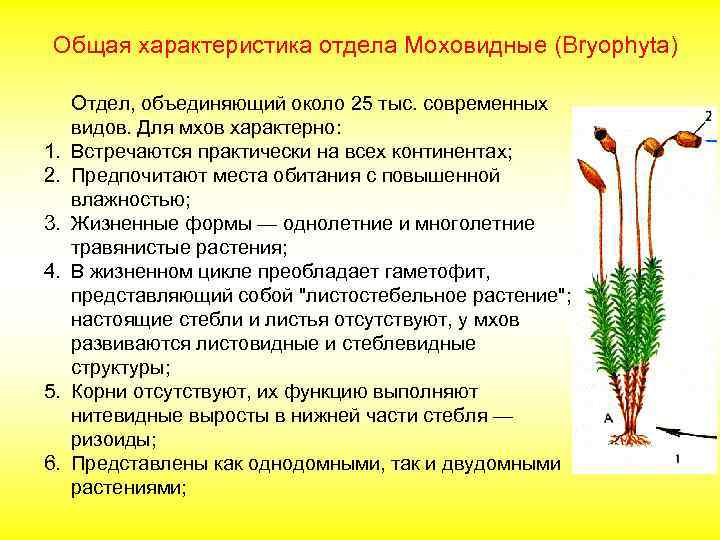 Общая характеристика отдела Моховидные (Bryophyta)

Отдел, объединяющий около 25 тыс. современных видов. Для мхов характерно:

1. Встречаются практически на всех континентах;
2. Предпочитают места обитания с повышенной влажностью;
3. Жизненные формы — однолетние и многолетние травянистые растения;
4. В жизненном цикле преобладает гаметофит, представляющий собой "листостебельное растение"; настоящие стебли и листья отсутствуют, у мхов развиваются листовидные и стеблевидные структуры;
5. Корни отсутствуют, их функцию выполняют нитевидные выросты в нижней части стебля — ризоиды;
6. Представлены как однодомными, так и двудомными растениями;

2

А

1